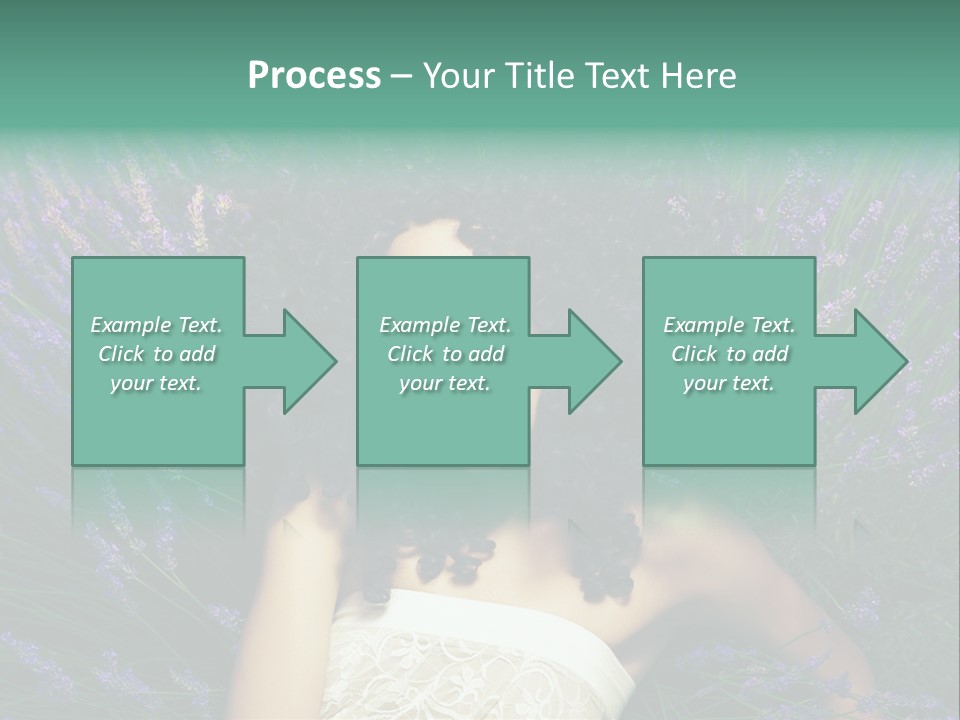 Process – Your Title Text Here

Example Text. Click to add your text.

Example Text. Click to add your text.

Example Text. Click to add your text.